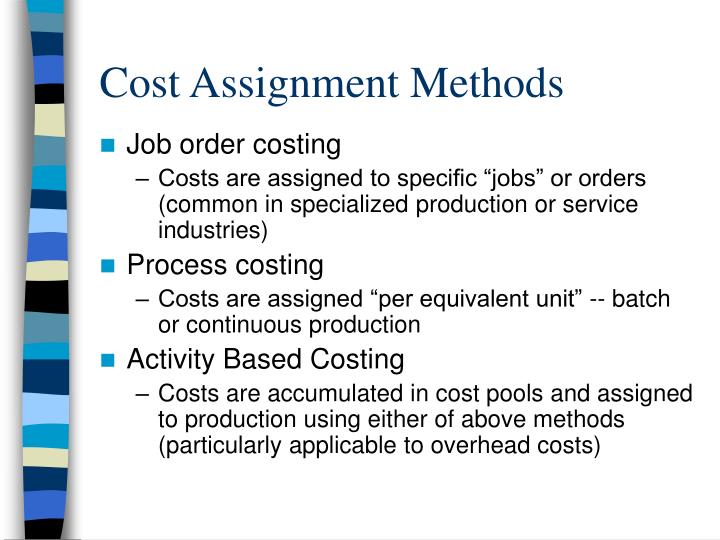 Cost Assignment Methods

Job order costing
– Costs are assigned to specific “jobs” or orders (common in specialized production or service industries)

Process costing
– Costs are assigned “per equivalent unit” -- batch or continuous production

Activity Based Costing
– Costs are accumulated in cost pools and assigned to production using either of above methods (particularly applicable to overhead costs)